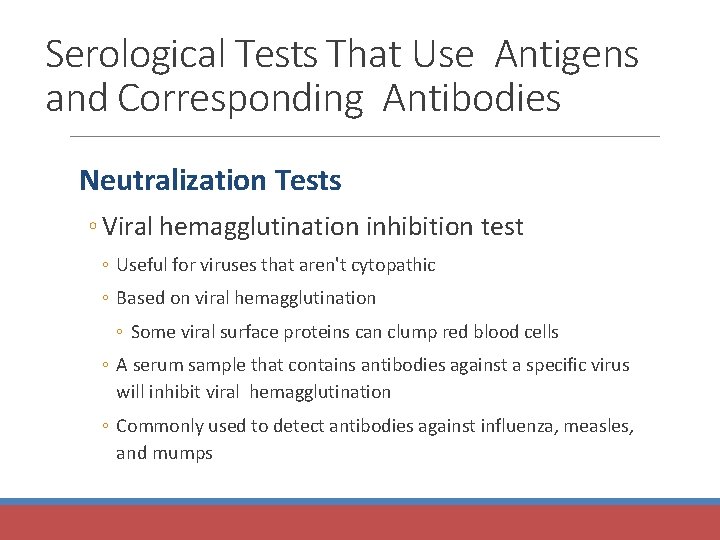 Serological Tests That Use Antigens and Corresponding Antibodies

Neutralization Tests

◦ Viral hemagglutination inhibition test

◦ Useful for viruses that aren't cytopathic

◦ Based on viral hemagglutination

◦ Some viral surface proteins can clump red blood cells

◦ A serum sample that contains antibodies against a specific virus will inhibit viral hemagglutination

◦ Commonly used to detect antibodies against influenza, measles, and mumps